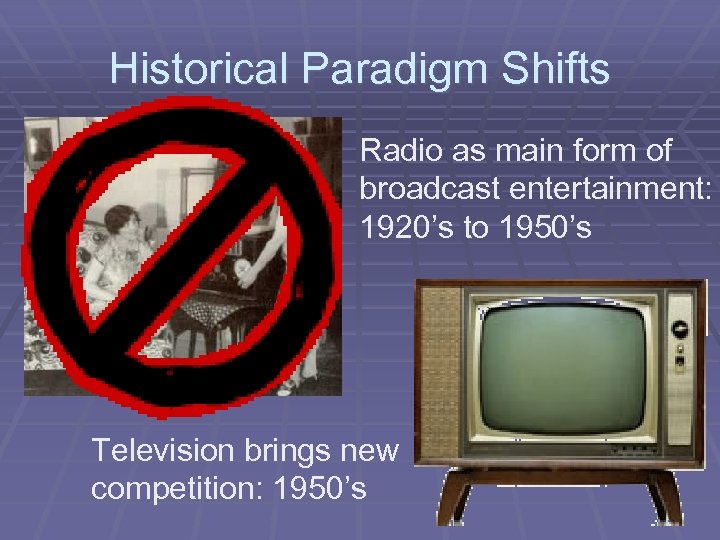 Historical Paradigm Shifts

Radio as main form of broadcast entertainment: 1920’s to 1950’s

Television brings new competition: 1950’s